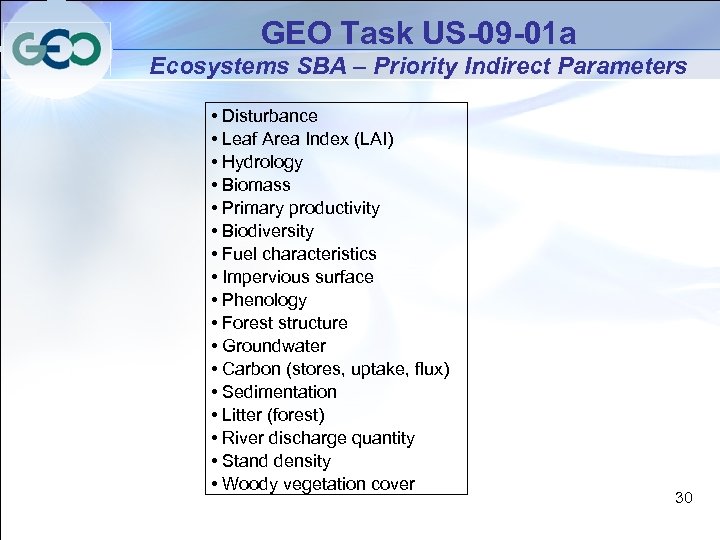 GEO

GEO Task US-09-01a

Ecosystems SBA – Priority Indirect Parameters

• Disturbance
• Leaf Area Index (LAI)
• Hydrology
• Biomass
• Primary productivity
• Biodiversity
• Fuel characteristics
• Impervious surface
• Phenology
• Forest structure
• Groundwater
• Carbon (stores, uptake, flux)
• Sedimentation
• Litter (forest)
• River discharge quantity
• Stand density
• Woody vegetation cover

30